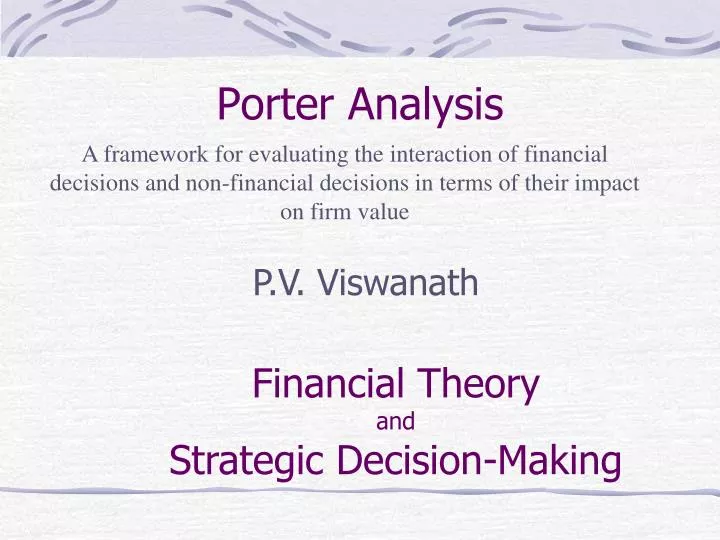 Porter Analysis

A framework for evaluating the interaction of financial decisions and non-financial decisions in terms of their impact on firm value

P.V. Viswanath

Financial Theory
and
Strategic Decision-Making